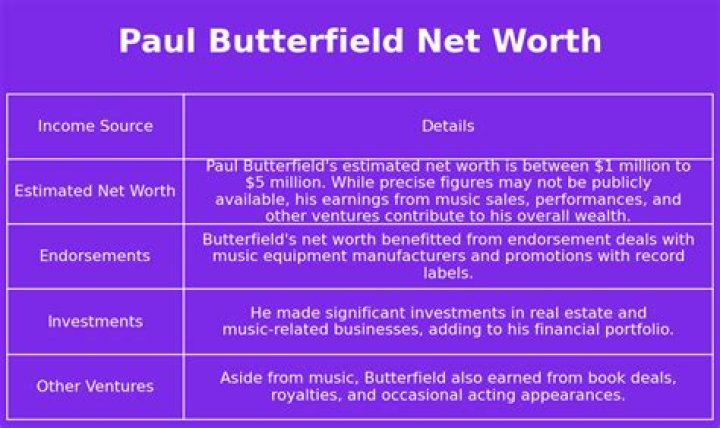 Paul Butterfield Net Worth

| Income Source | Details |
|---|---|
| Estimated Net Worth | Paul Butterfield's estimated net worth is between \$1 million to \$5 million. While precise figures may not be publicly available, his earnings from music sales, performances, and other ventures contribute to his overall wealth. |
| Endorsements | Butterfield's net worth benefitted from endorsement deals with music equipment manufacturers and promotions with record labels. |
| Investments | He made significant investments in real estate and music-related businesses, adding to his financial portfolio. |
| Other Ventures | Aside from music, Butterfield also earned from book deals, royalties, and occasional acting appearances. |